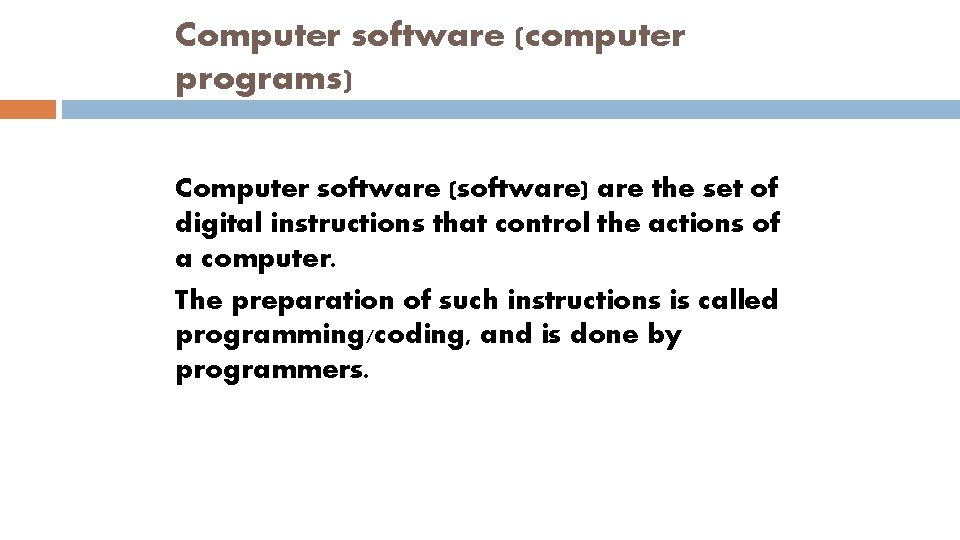 Computer software (computer programs)

Computer software (software) are the set of digital instructions that control the actions of a computer.

The preparation of such instructions is called programming/coding, and is done by programmers.